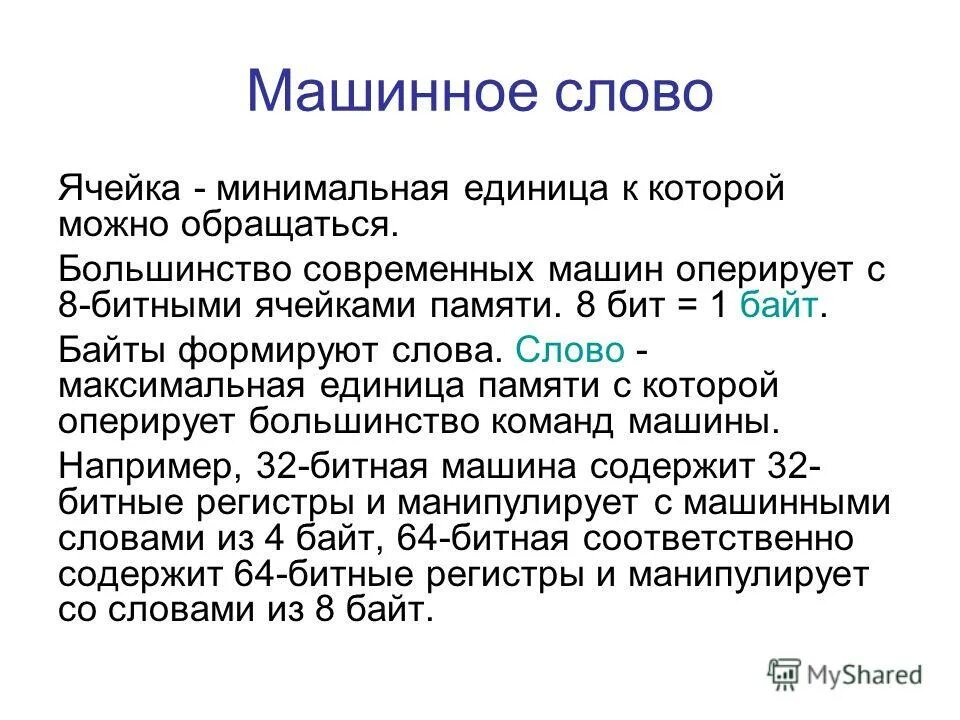 Машинное слово

Ячейка - минимальная единица к которой можно обращаться.

Большинство современных машин оперирует с 8-битными ячейками памяти. 8 бит = 1 байт.

Байты формируют слова. Слово - максимальная единица памяти с которой оперирует большинство команд машины.

Например, 32-битная машина содержит 32-битные регистры и манипулирует с машинными словами из 4 байт, 64-битная соответственно содержит 64-битные регистры и манипулирует со словами из 8 байт.

MyShared